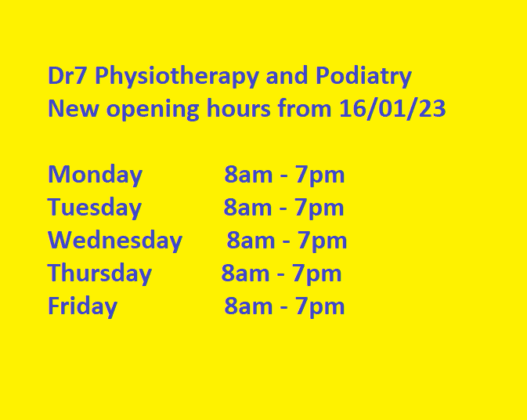 Dr7 Physiotherapy and Podiatry
New opening hours from 16/01/23

Monday 8am - 7pm
Tuesday 8am - 7pm
Wednesday 8am - 7pm
Thursday 8am - 7pm
Friday 8am - 7pm